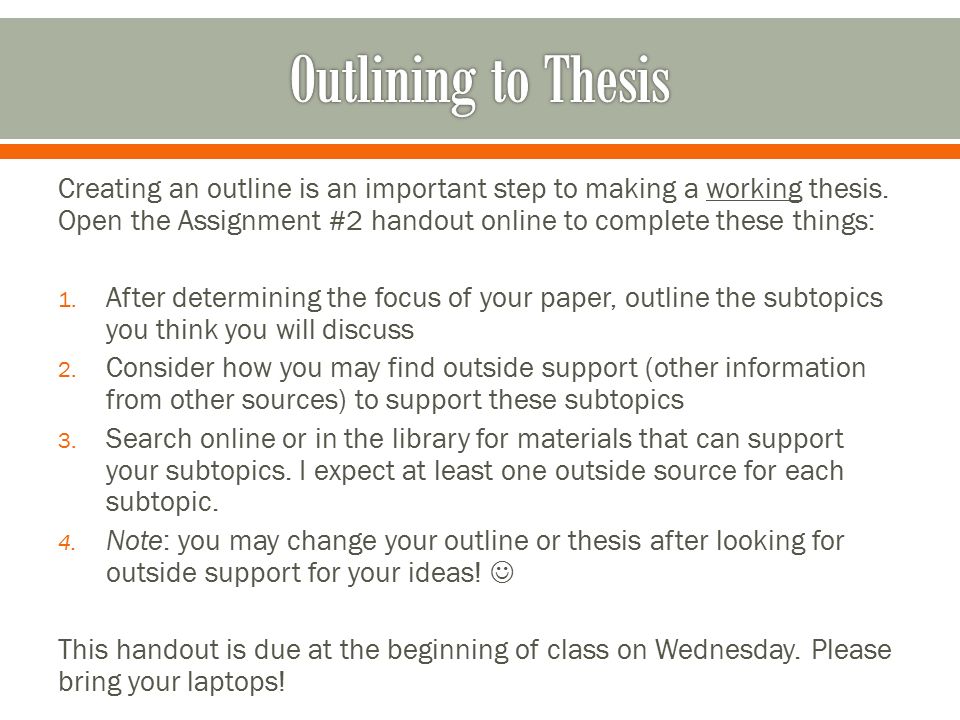 Outlining to Thesis

Creating an outline is an important step to making a working thesis. Open the Assignment #2 handout online to complete these things:

1. After determining the focus of your paper, outline the subtopics you think you will discuss
2. Consider how you may find outside support (other information from other sources) to support these subtopics
3. Search online or in the library for materials that can support your subtopics. I expect at least one outside source for each subtopic.
4. Note: you may change your outline or thesis after looking for outside support for your ideas! ☺

This handout is due at the beginning of class on Wednesday. Please bring your laptops!